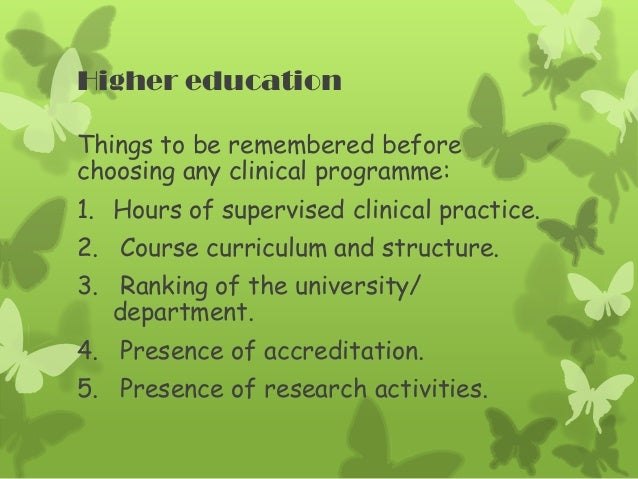 Higher education

Things to be remembered before choosing any clinical programme:

1. Hours of supervised clinical practice.
2. Course curriculum and structure.
3. Ranking of the university/ department.
4. Presence of accreditation.
5. Presence of research activities.